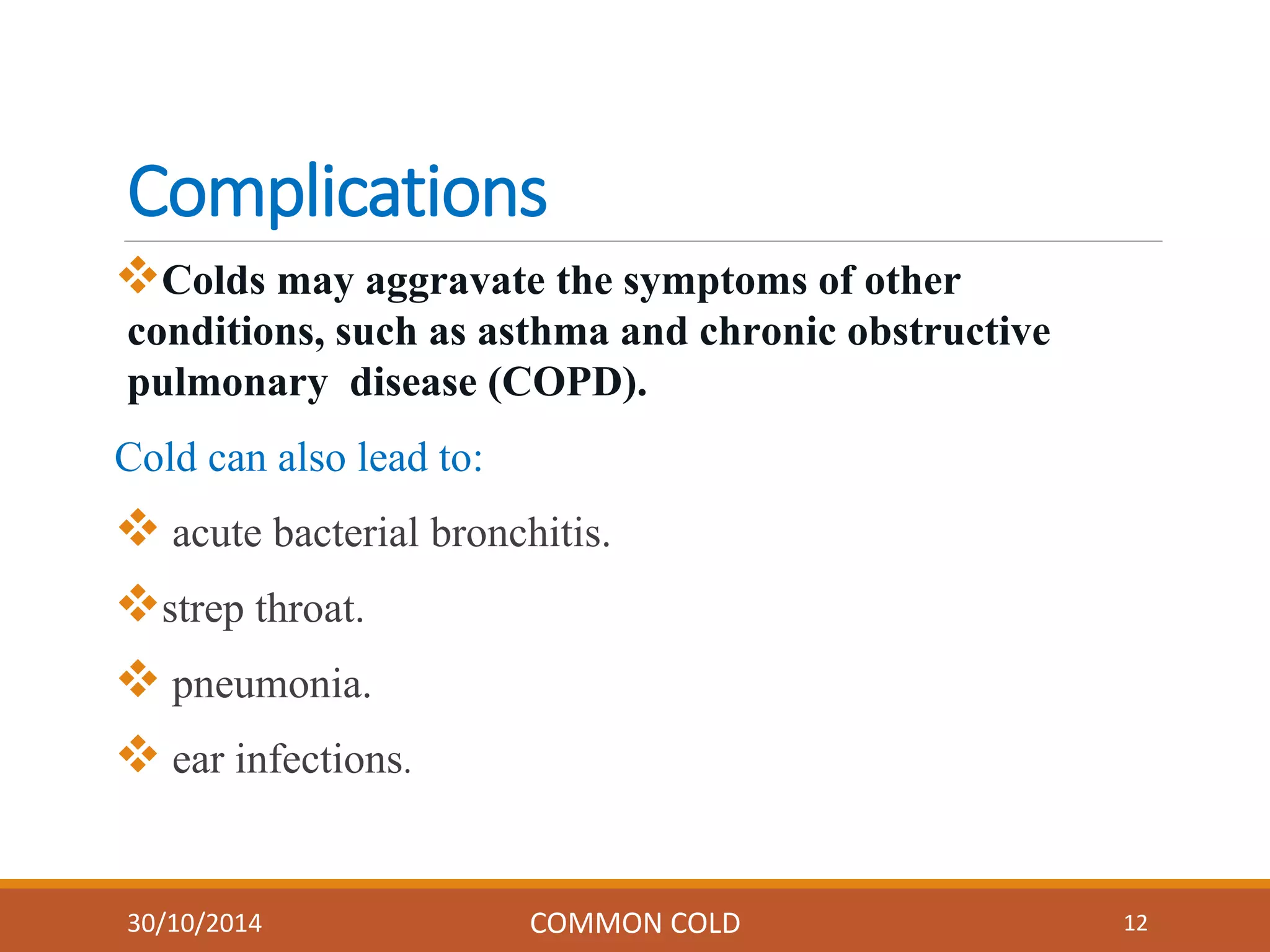 Complications

❖Colds may aggravate the symptoms of other conditions, such as asthma and chronic obstructive pulmonary disease (COPD).

Cold can also lead to:

❖ acute bacterial bronchitis.

❖strep throat.

❖ pneumonia.

❖ ear infections.

30/10/2014 COMMON COLD 12